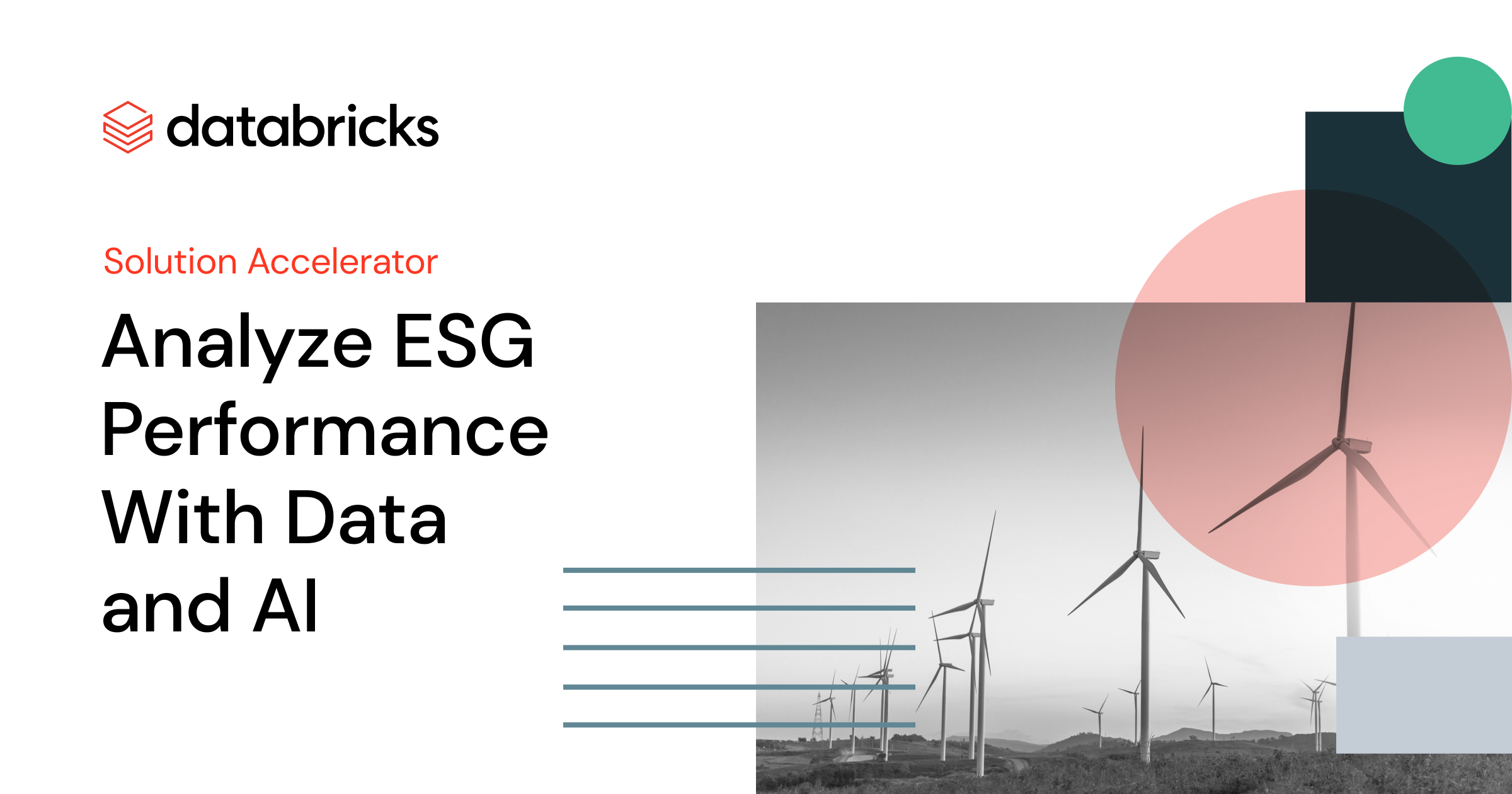 databricks

Solution Accelerator

Analyze ESG Performance With Data and AI